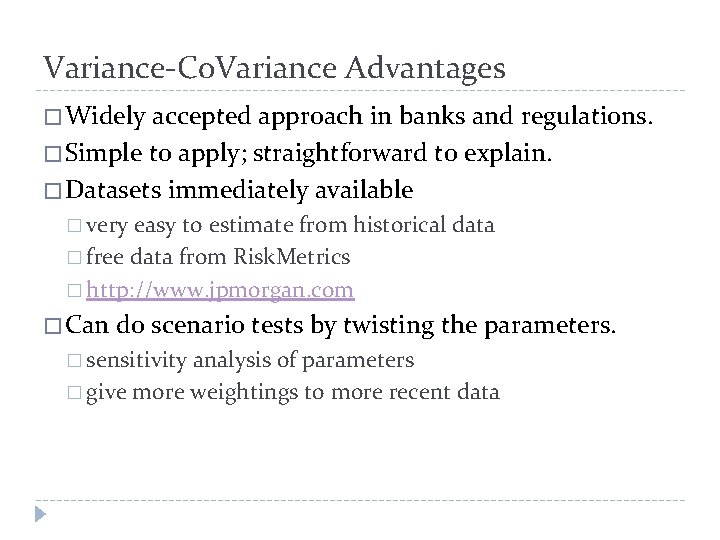 Variance-CoVariance Advantages

□ Widely accepted approach in banks and regulations.

□ Simple to apply; straightforward to explain.

□ Datasets immediately available

□ very easy to estimate from historical data

□ free data from RiskMetrics

□ http://www.jpmorgan.com

□ Can do scenario tests by twisting the parameters.

□ sensitivity analysis of parameters

□ give more weightings to more recent data